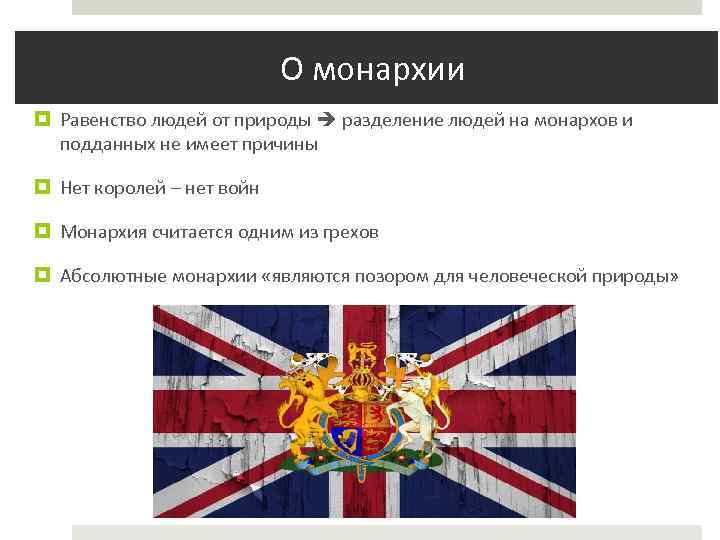 О монархии

Равенство людей от природы → разделение людей на монархов и подданных не имеет причины

Нет королей – нет войн

Монархия считается одним из грехов

Абсолютные монархии «являются позором для человеческой природы»